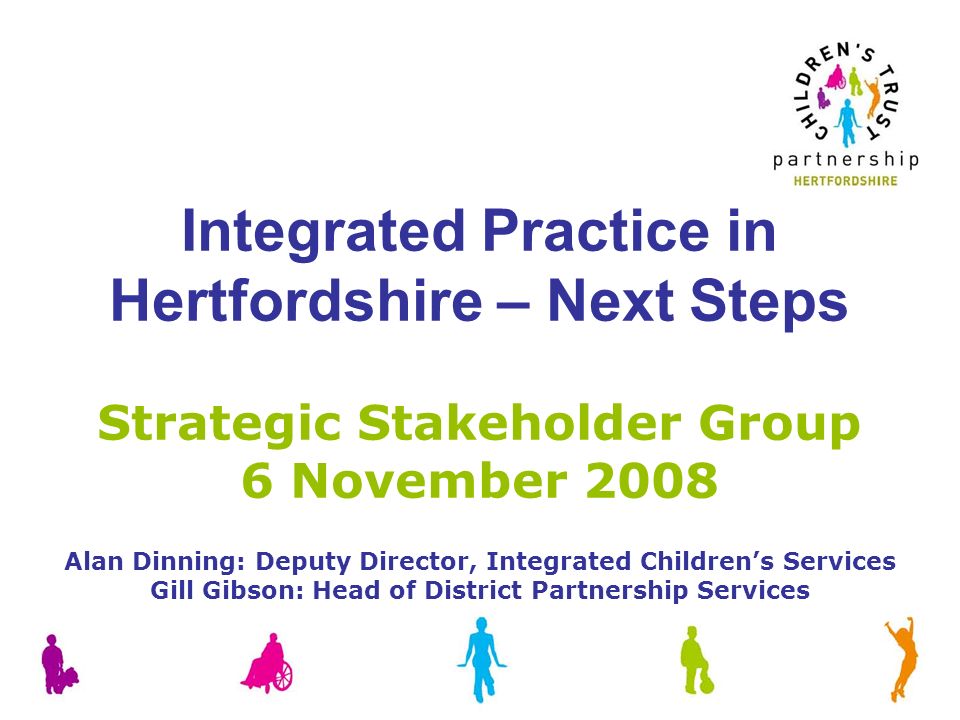 CHILDREN'S TRUST
partnership
HERTFORDSHIRE

Integrated Practice in Hertfordshire – Next Steps

Strategic Stakeholder Group
6 November 2008

Alan Dinning: Deputy Director, Integrated Children's Services
Gill Gibson: Head of District Partnership Services